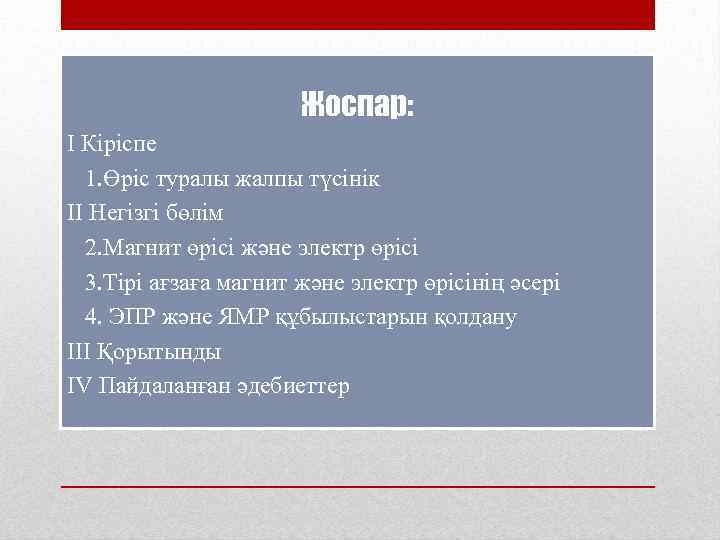 Жоспар:

I Кіріспе

1.Өріс туралы жалпы түсінік

II Негізгі бөлім

2.Магнит өрісі және электр өрісі

3.Тірі ағзаға магнит және электр өрісінің әсері

4. ЭПР және ЯМР құбылыстарын қолдану

III Қорытынды

IV Пайдаланған әдебиеттер